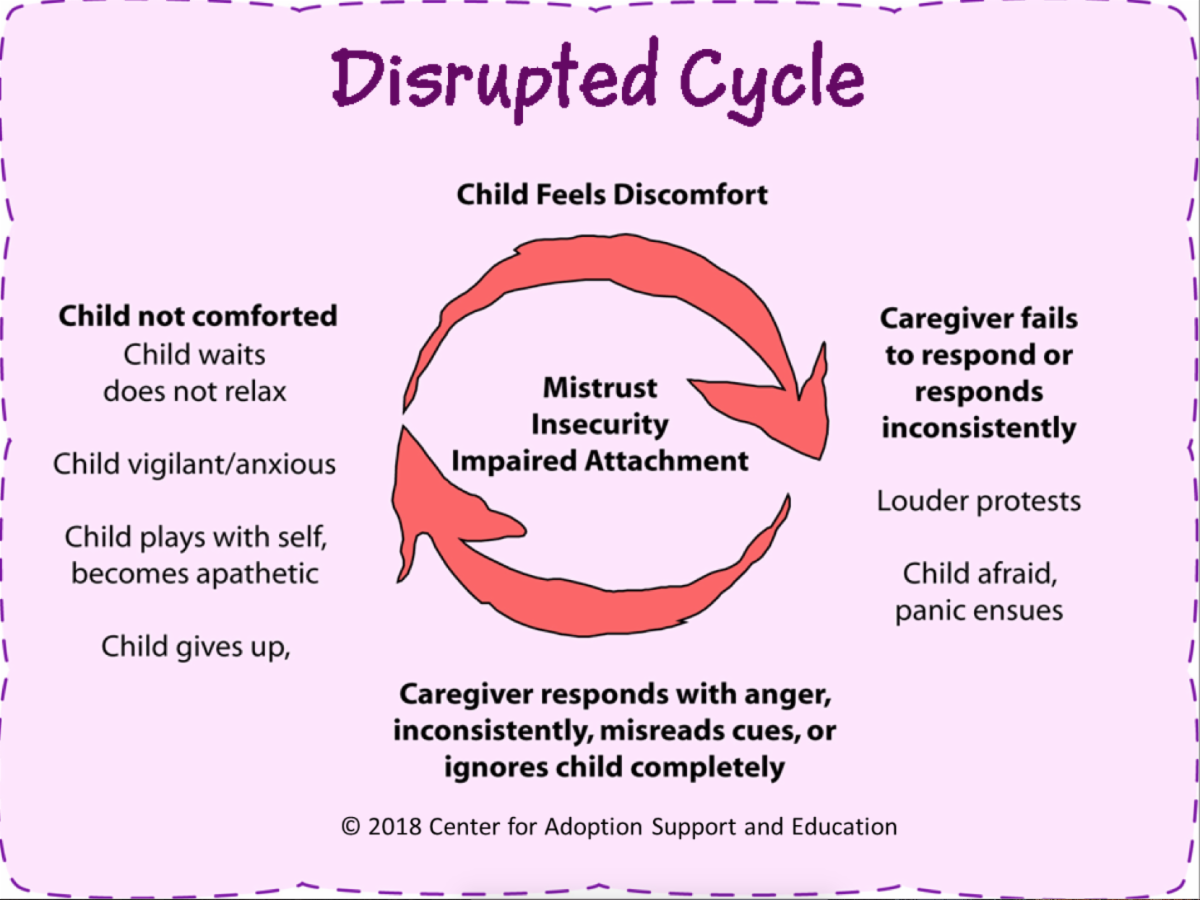 Disrupted Cycle

Child Feels Discomfort

Child not comforted
Child waits
does not relax

Child vigilant/anxious

Child plays with self, becomes apathetic

Child gives up,

Mistrust
Insecurity
Impaired Attachment

Caregiver fails to respond or responds inconsistently

Louder protests

Child afraid, panic ensues

Caregiver responds with anger, inconsistently, misreads cues, or ignores child completely

© 2018 Center for Adoption Support and Education